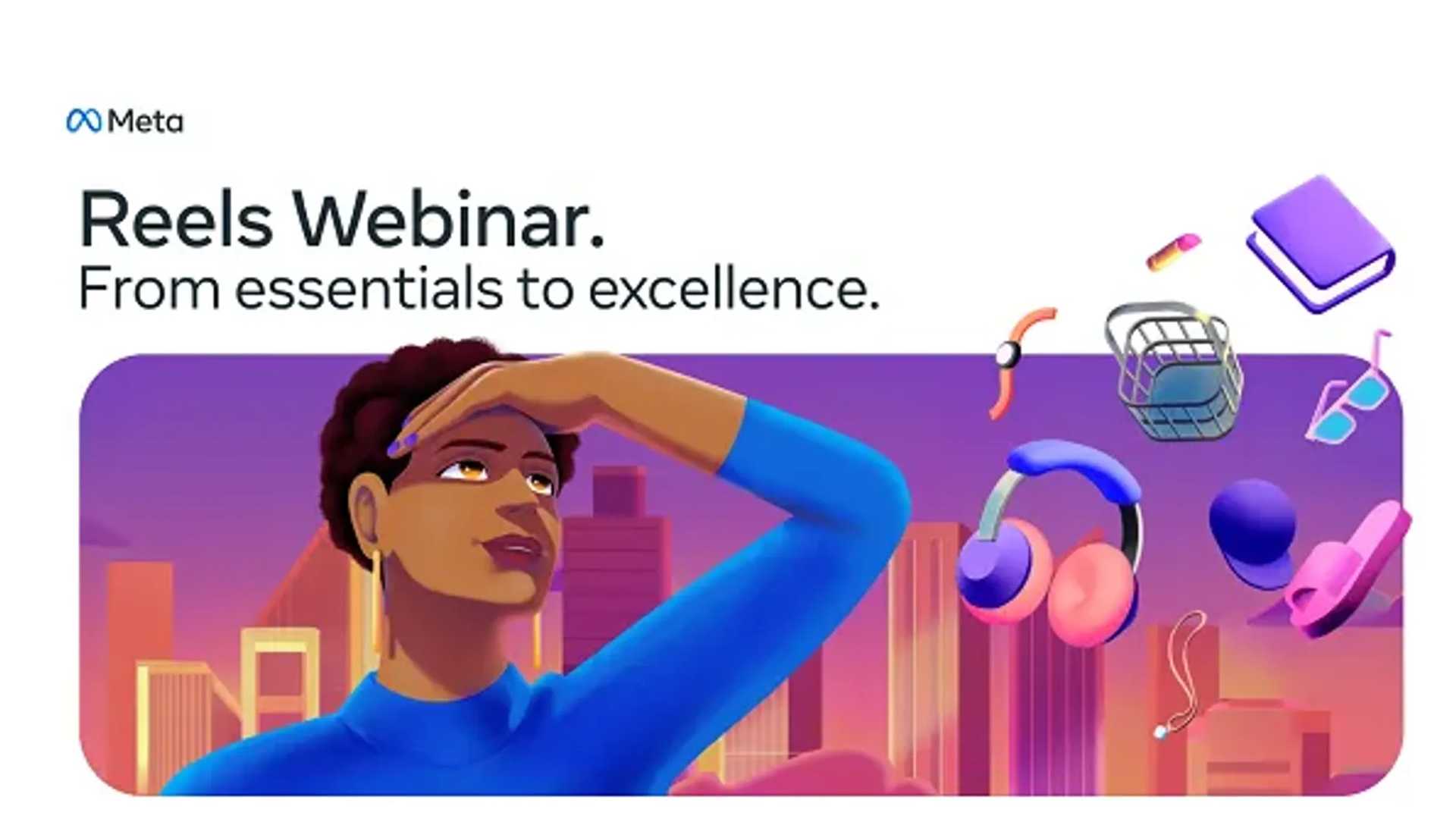 Meta

Reels Webinar.
From essentials to excellence.